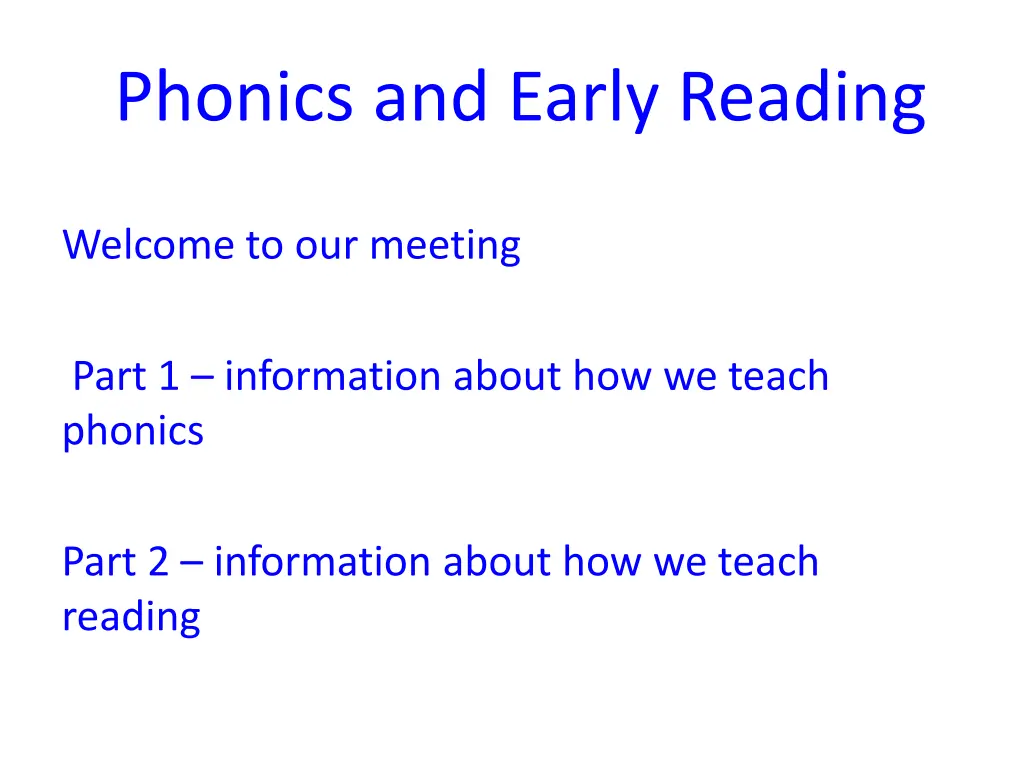 Phonics and Early Reading

Welcome to our meeting

Part 1 – information about how we teach phonics

Part 2 – information about how we teach reading